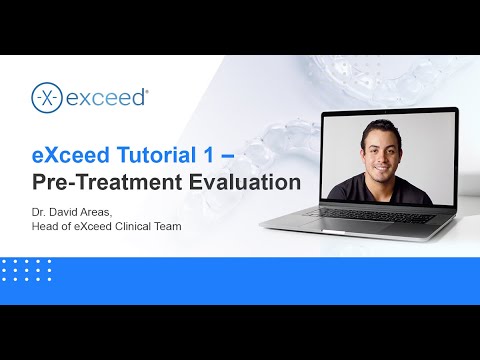 -X- exceed®

eXceed Tutorial 1 –
Pre-Treatment Evaluation

Dr. David Areas,
Head of eXceed Clinical Team